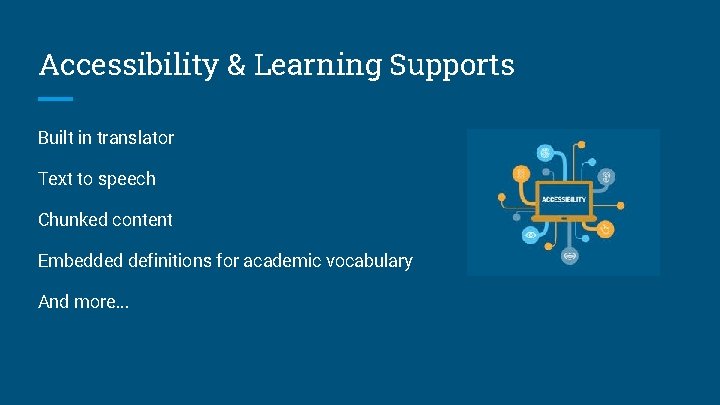 Accessibility & Learning Supports

Built in translator

Text to speech

Chunked content

Embedded definitions for academic vocabulary

And more...

ACCESSIBILITY